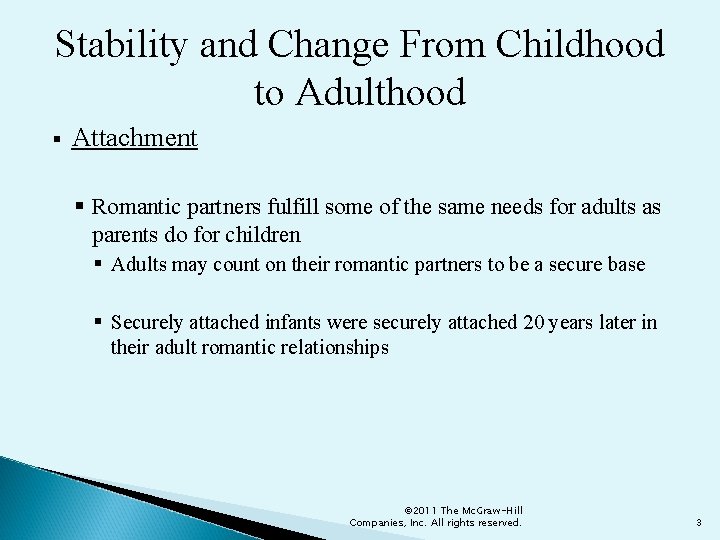 Stability and Change From Childhood to Adulthood

▪ Attachment

▪ Romantic partners fulfill some of the same needs for adults as parents do for children

▪ Adults may count on their romantic partners to be a secure base

▪ Securely attached infants were securely attached 20 years later in their adult romantic relationships

©2011 The McGraw-Hill Companies, Inc. All rights reserved.

3